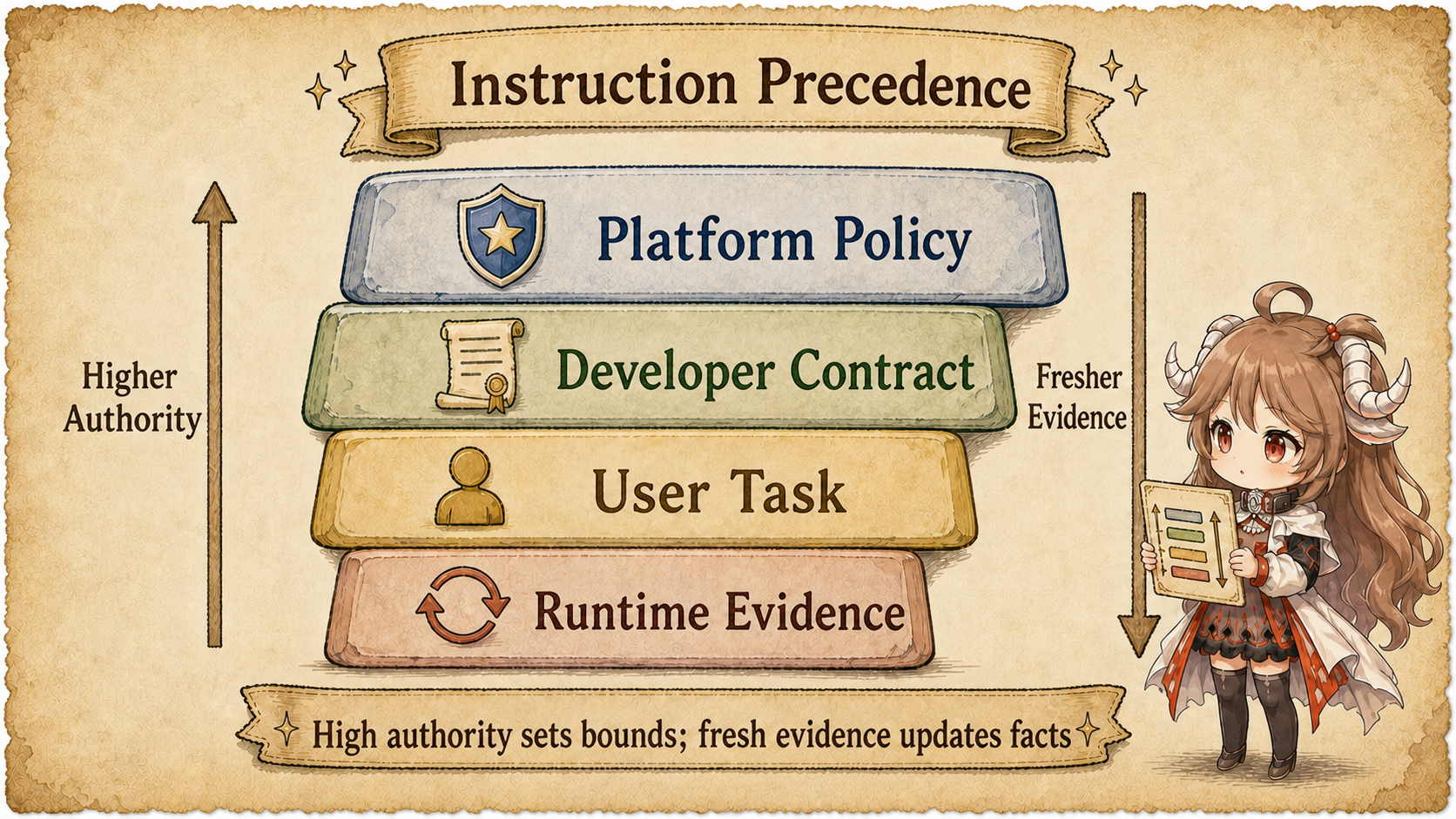 Instruction Precedence

Higher Authority

Platform Policy

Developer Contract

User Task

Runtime Evidence

Fresher Evidence

High authority sets bounds; fresh evidence updates facts